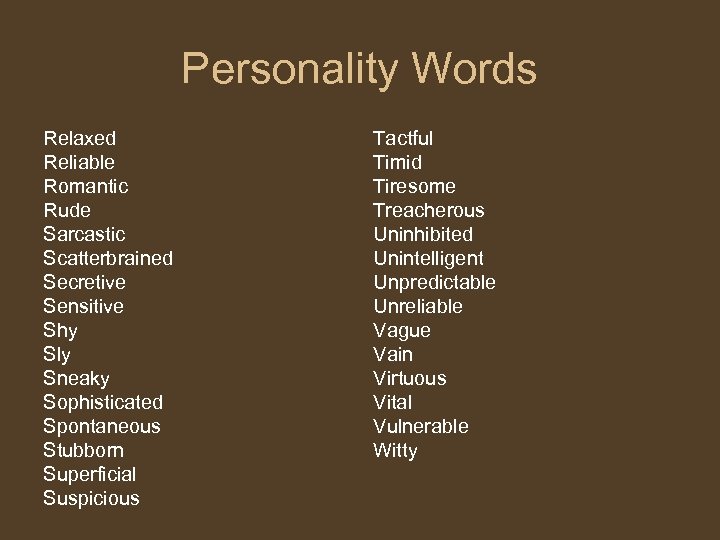 Personality Words

Relaxed
Reliable
Romantic
Rude
Sarcastic
Scatterbrained
Secretive
Sensitive
Shy
Sly
Sneaky
Sophisticated
Spontaneous
Stubborn
Superficial
Suspicious

Tactful
Timid
Tiresome
Treacherous
Uninhibited
Unintelligent
Unpredictable
Unreliable
Vague
Vain
Virtuous
Vital
Vulnerable
Witty